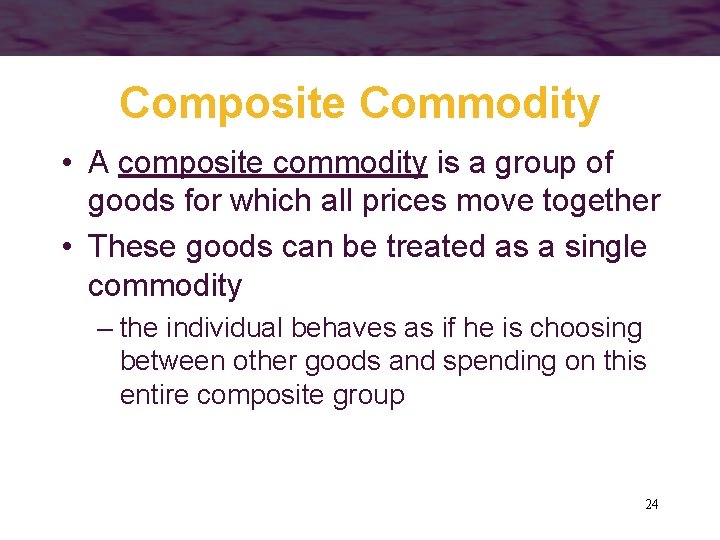 Composite Commodity

• A composite commodity is a group of goods for which all prices move together

• These goods can be treated as a single commodity

– the individual behaves as if he is choosing between other goods and spending on this entire composite group

24